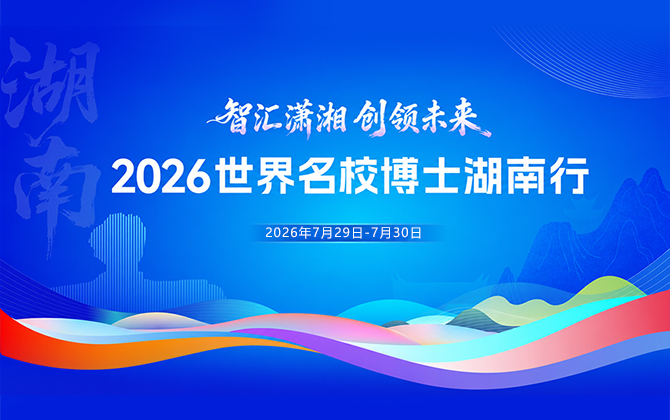 湖南

智汇潇湘 创领未来

2026世界名校博士湖南行

2026年7月29日-7月30日